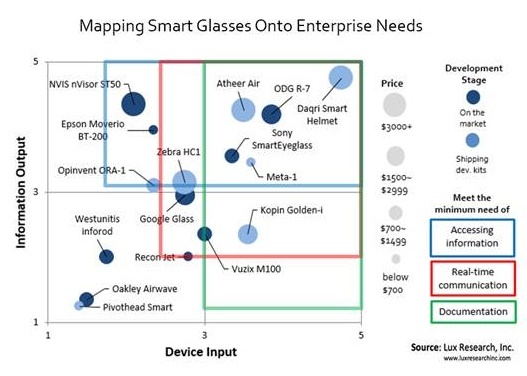 Mapping Smart Glasses Onto Enterprise Needs

Information Output

5

3

1

1

3

5

Device Input

NVIS nVisor ST50

Epson Moverio BT-200

Opinvent ORA-1

Zebra HC1

Google Glass

Westunitis inforod

Recon Jet

Oakley Airwave

Pivothead Smart

Atheer Air

ODG R-7

Daqri Smart Helmet

Sony SmartEyeglass

Meta-1

Kopin Golden-i

Vuzix M100

Price

$3000+

$1500~ $2999

$700~ $1499

below $700

Development Stage

On the market

Shipping dev. kits

Meet the minimum need of

Accessing information

Real-time communication

Documentation

Source: Lux Research, Inc.

www.luxresearchinc.com